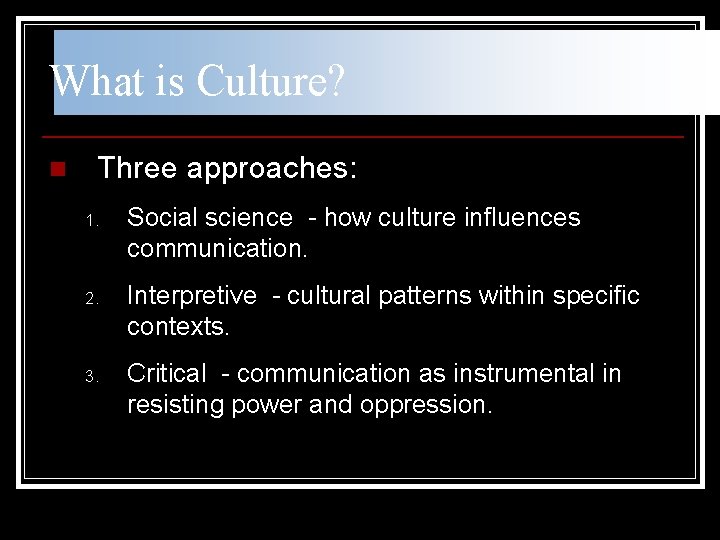 What is Culture?

Three approaches:

1. Social science - how culture influences communication.
2. Interpretive - cultural patterns within specific contexts.
3. Critical - communication as instrumental in resisting power and oppression.